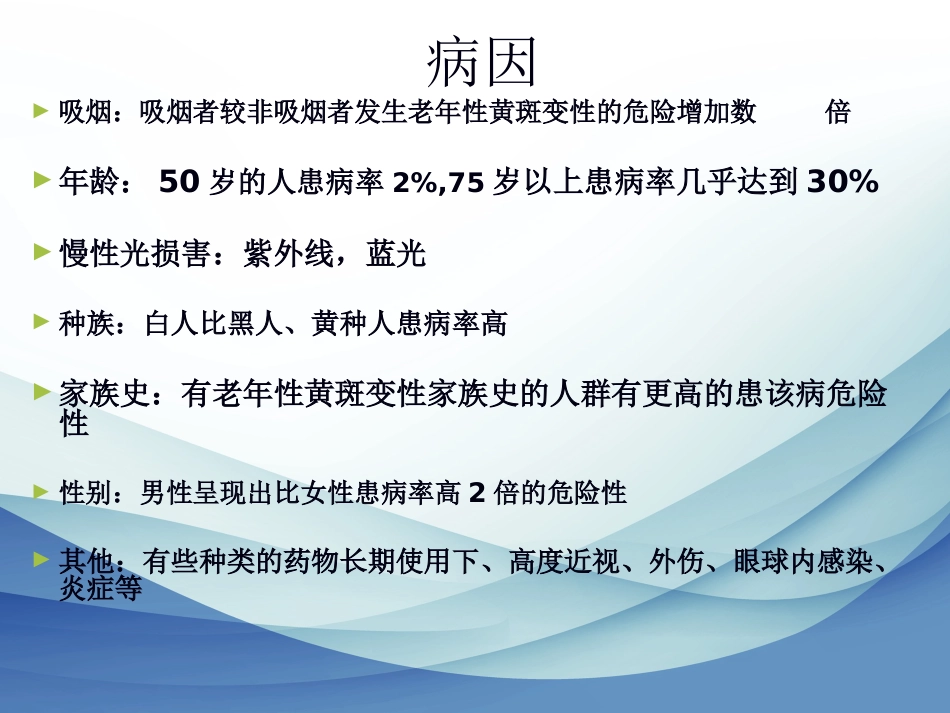 病因

吸烟：吸烟者较非吸烟者发生老年性黄斑变性的危险增加数　　倍

年龄： 50 岁的人患病率 2%,75 岁以上患病率几乎达到 30%

慢性光损害：紫外线，蓝光

种族：白人比黑人、黄种人患病率高

家族史：有老年性黄斑变性家族史的人群有更高的患该病危险性

性别：男性呈现出比女性患病率高 2 倍的危险性

其他：有些种类的药物长期使用下、高度近视、外伤、眼球内感染、炎症等